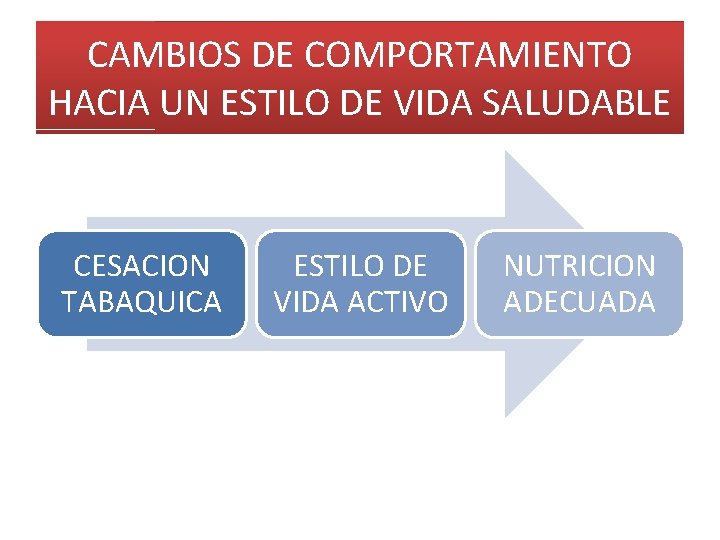 CAMBIOS DE COMPORTAMIENTO HACIA UN ESTILO DE VIDA SALUDABLE

CESACION TABAQUICA

ESTILO DE VIDA ACTIVO

NUTRICION ADECUADA